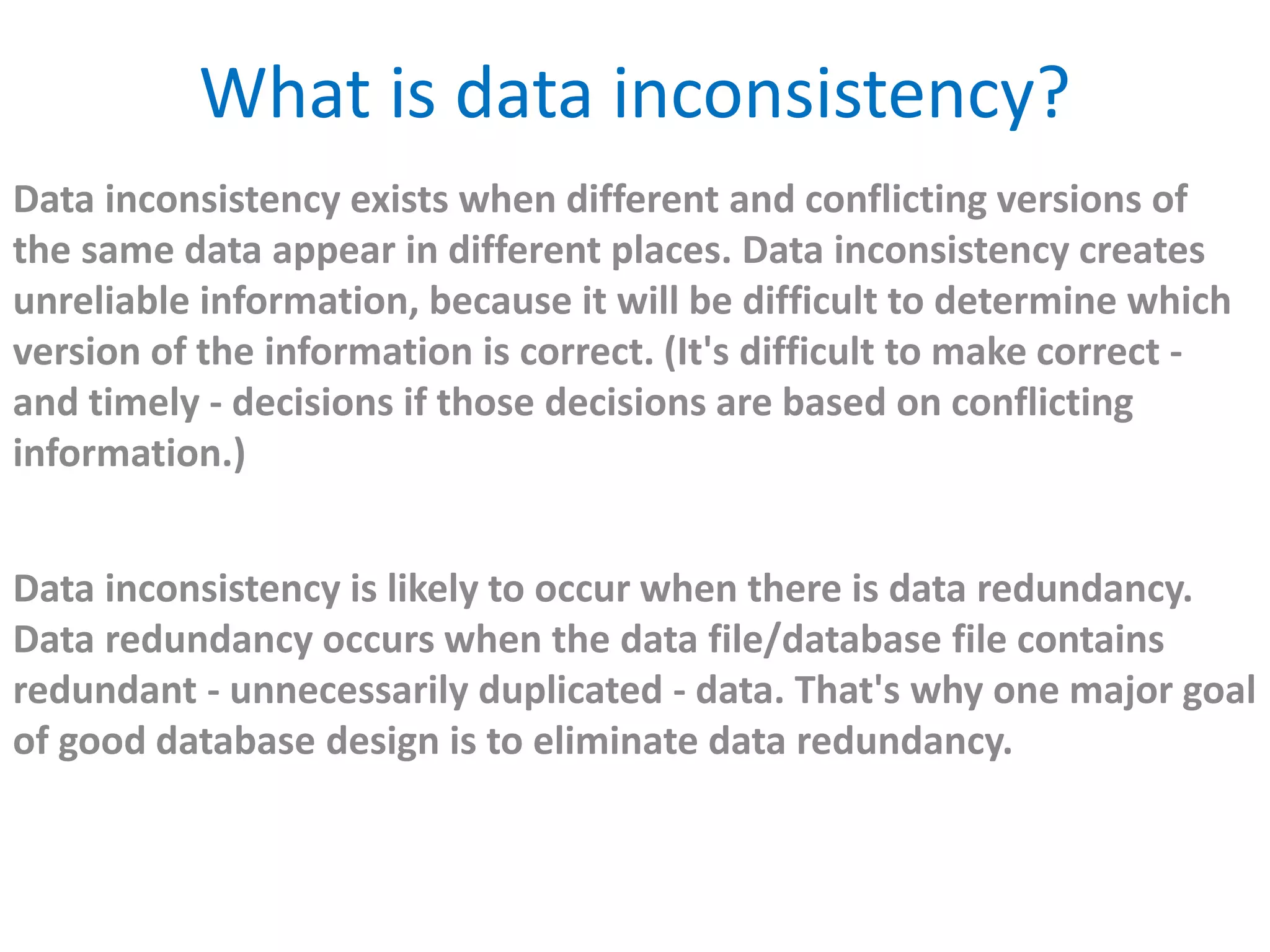 What is data inconsistency?

Data inconsistency exists when different and conflicting versions of the same data appear in different places. Data inconsistency creates unreliable information, because it will be difficult to determine which version of the information is correct. (It's difficult to make correct - and timely - decisions if those decisions are based on conflicting information.)

Data inconsistency is likely to occur when there is data redundancy. Data redundancy occurs when the data file/database file contains redundant - unnecessarily duplicated - data. That's why one major goal of good database design is to eliminate data redundancy.